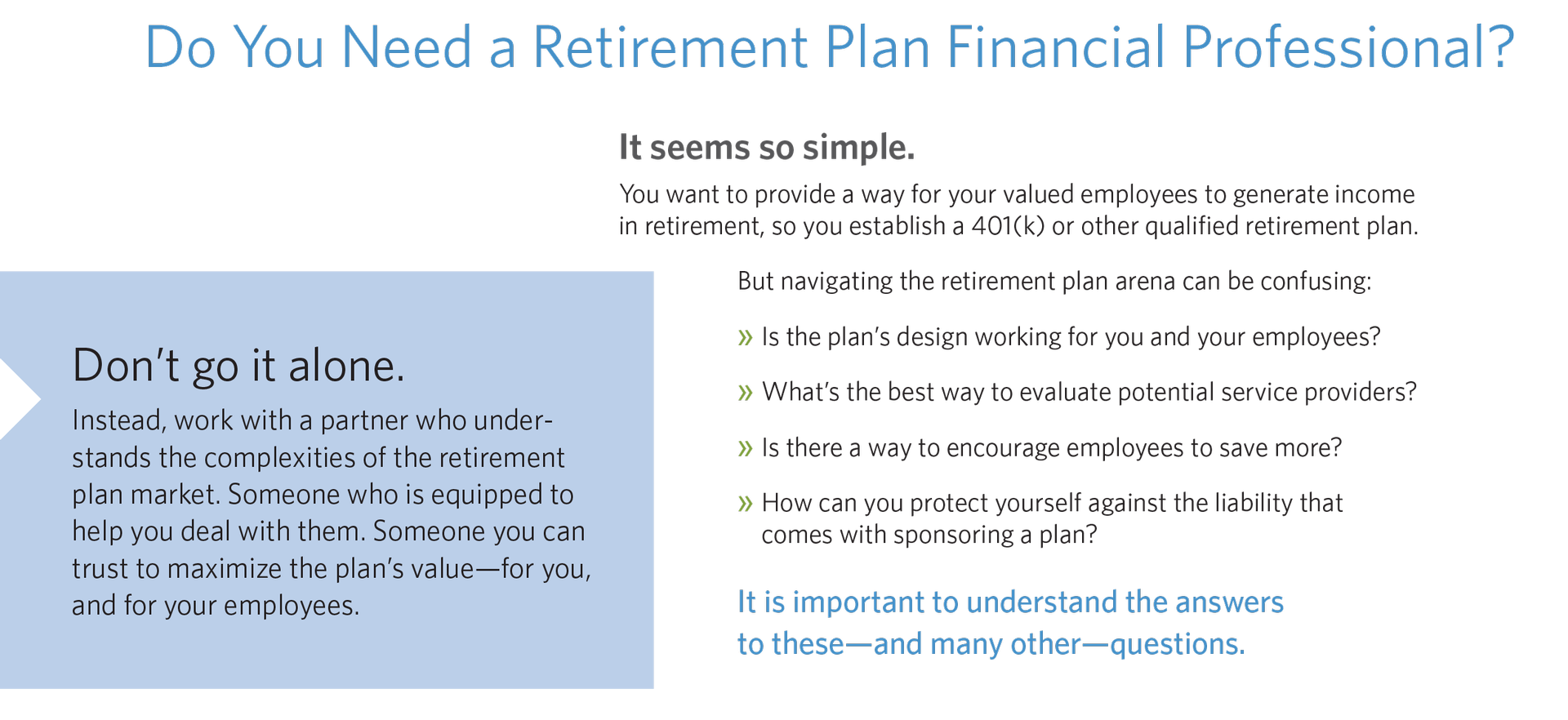 Do You Need a Retirement Plan Financial Professional?

It seems so simple.

You want to provide a way for your valued employees to generate income in retirement, so you establish a 401(k) or other qualified retirement plan.

But navigating the retirement plan arena can be confusing:

» Is the plan's design working for you and your employees?

» What's the best way to evaluate potential service providers?

» Is there a way to encourage employees to save more?

» How can you protect yourself against the liability that comes with sponsoring a plan?

It is important to understand the answers to these—and many other—questions.

Don't go it alone.

Instead, work with a partner who understands the complexities of the retirement plan market. Someone who is equipped to help you deal with them. Someone you can trust to maximize the plan's value—for you, and for your employees.